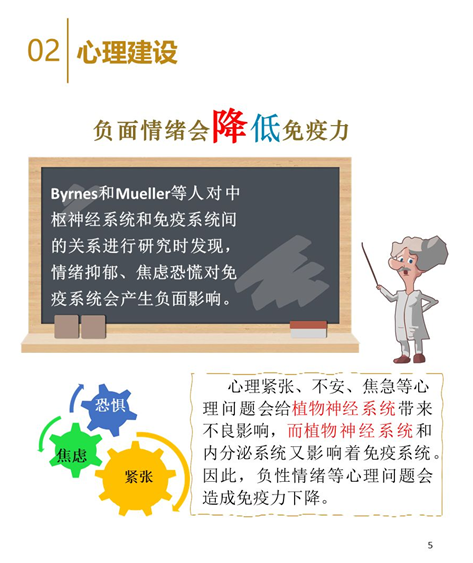 02 心理建设

负面情绪会降低免疫力

Byrnes和Mueller等人对中枢神经系统和免疫系统间的关系进行研究时发现，情绪抑郁、焦虑恐慌对免疫系统会产生负面影响。

恐惧

焦虑

紧张

心理紧张、不安、焦急等心理问题会给植物神经系统带来不良影响，而植物神经系统和内分泌系统又影响着免疫系统。因此，负性情绪等心理问题会造成免疫力下降。

5